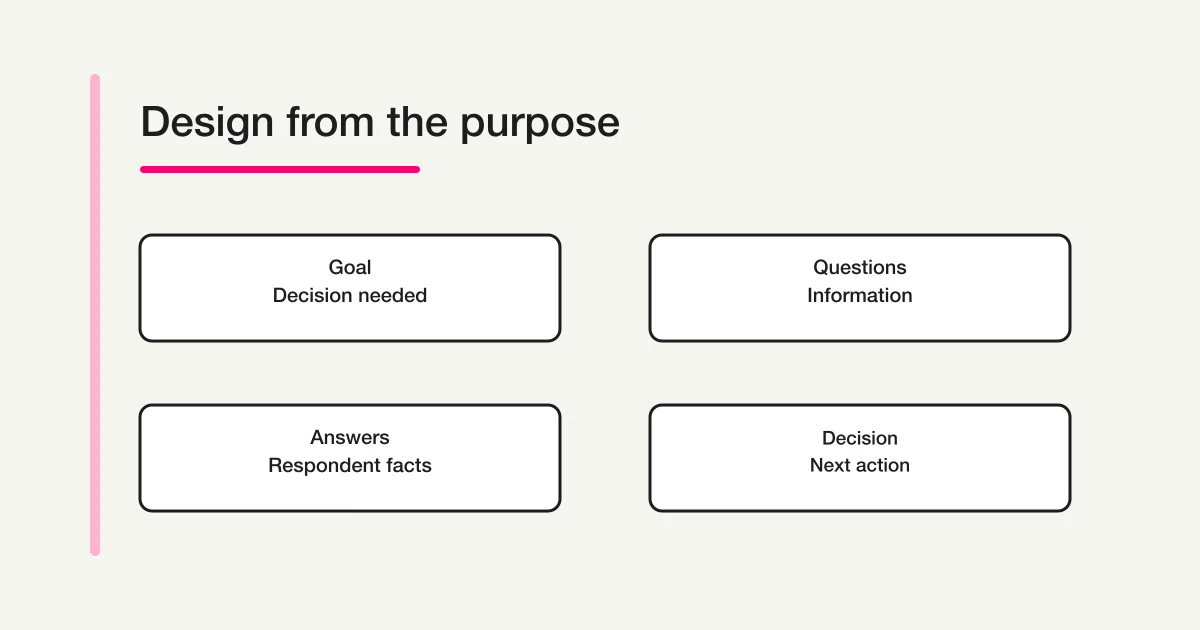 Design from the purpose

Goal
Decision needed

Questions
Information

Answers
Respondent facts

Decision
Next action